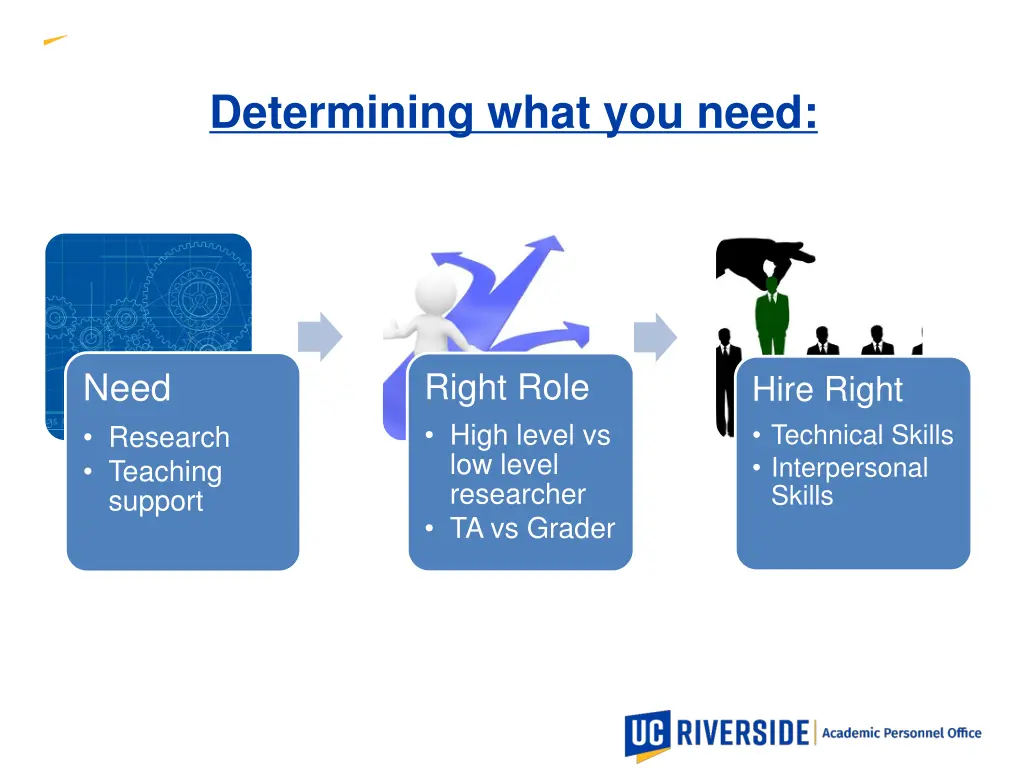 Determining what you need:

Need
• Research
• Teaching support

Right Role
• High level vs low level researcher
• TA vs Grader

Hire Right
• Technical Skills
• Interpersonal Skills

UC RIVERSIDE | Academic Personnel Office